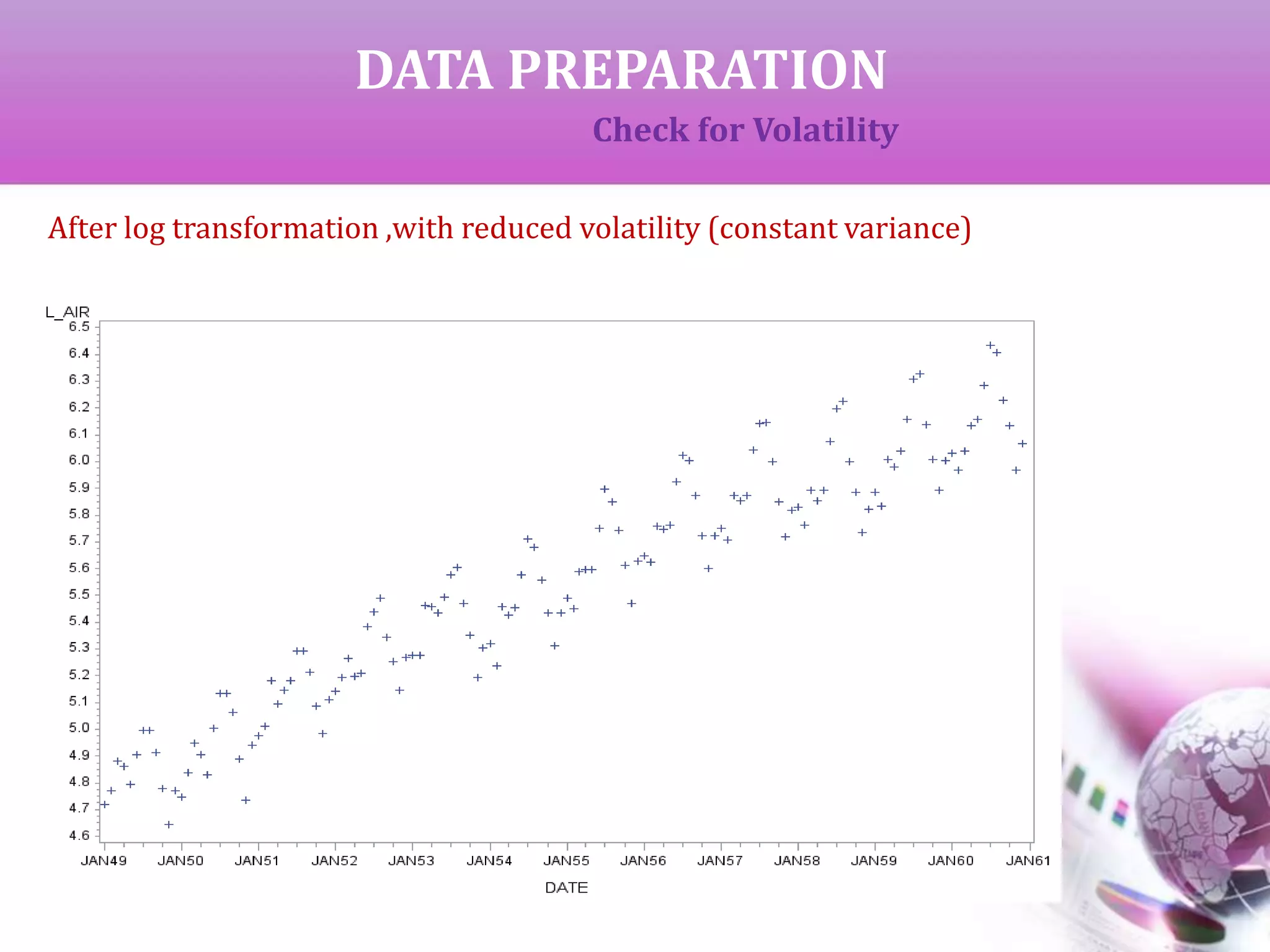 DATA PREPARATION

Check for Volatility

After log transformation ,with reduced volatility (constant variance)

L_AIR

6.5
6.4
6.3
6.2
6.1
6.0
5.9
5.8
5.7
5.6
5.5
5.4
5.3
5.2
5.1
5.0
4.9
4.8
4.7
4.6

JAN49 JAN50 JAN51 JAN52 JAN53 JAN54 JAN55 JAN56 JAN57 JAN58 JAN59 JAN60 JAN61

DATE